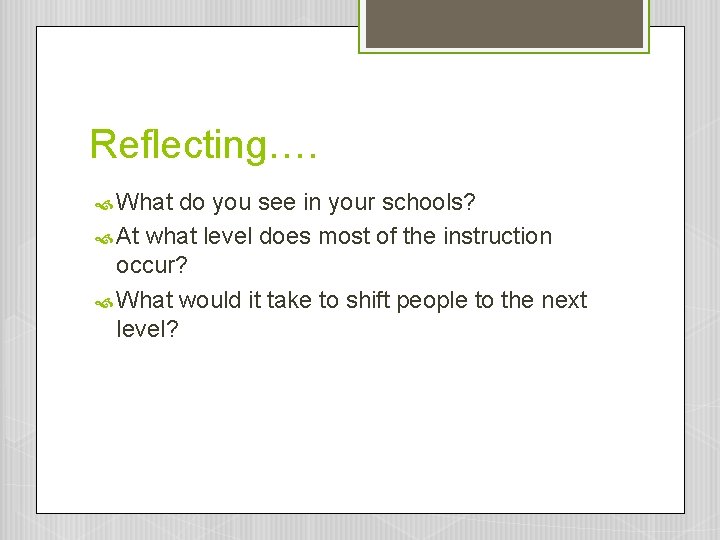 Reflecting….

What do you see in your schools?

At what level does most of the instruction occur?

What would it take to shift people to the next level?